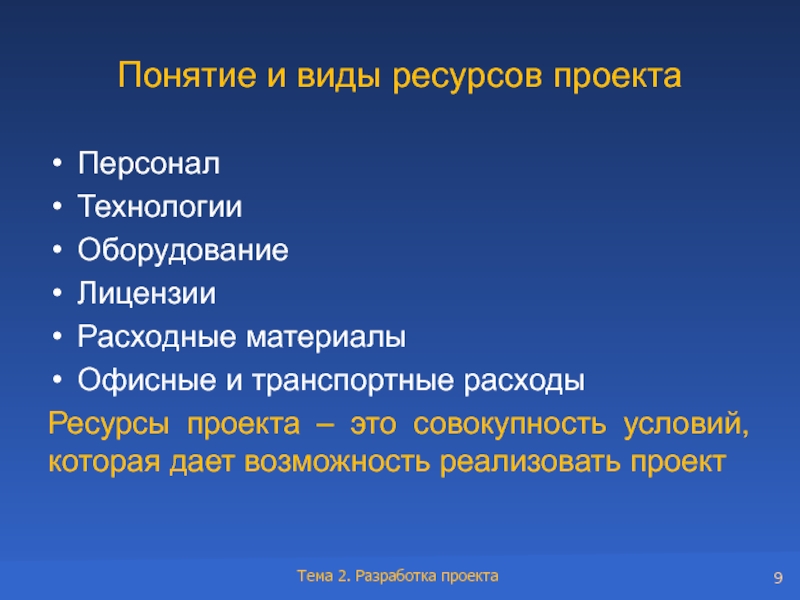 Понятие и виды ресурсов проекта

• Персонал
• Технологии
• Оборудование
• Лицензии
• Расходные материалы
• Офисные и транспортные расходы

Ресурсы проекта – это совокупность условий, которая дает возможность реализовать проект

Тема 2. Разработка проекта

9